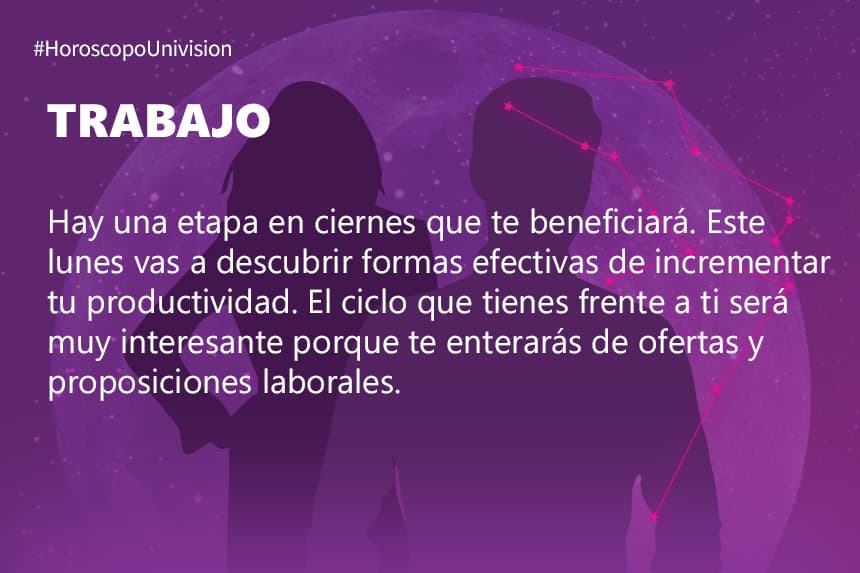 #HoroscopoUnivision

TRABAJO

Hay una etapa en ciernes que te beneficiará. Este lunes vas a descubrir formas efectivas de incrementar tu productividad. El ciclo que tienes frente a ti será muy interesante porque te enterarás de ofertas y proposiciones laborales.